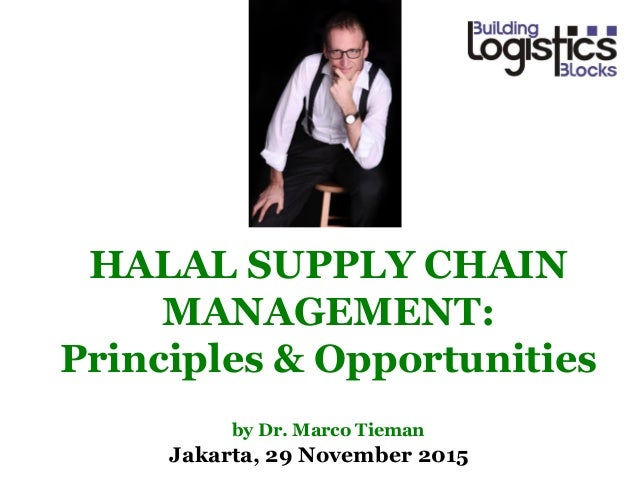 Building
logistics
Blocks

HALAL SUPPLY CHAIN MANAGEMENT:
Principles & Opportunities

by Dr. Marco Tieman
Jakarta, 29 November 2015